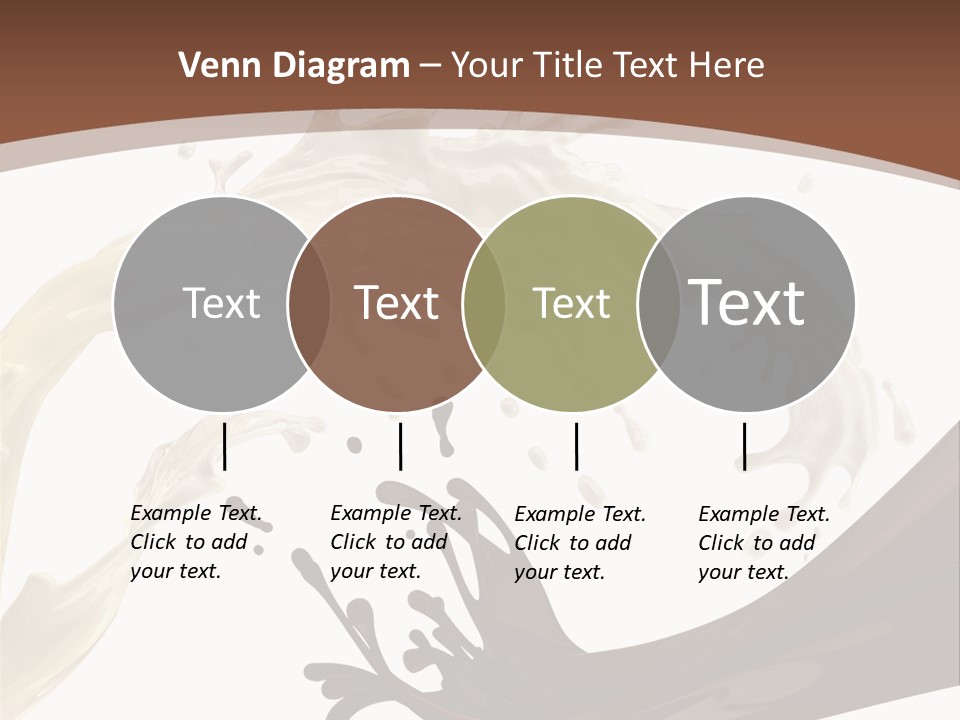 Venn Diagram – Your Title Text Here

Text

Text

Text

Text

Example Text. Click to add your text.

Example Text. Click to add your text.

Example Text. Click to add your text.

Example Text. Click to add your text.